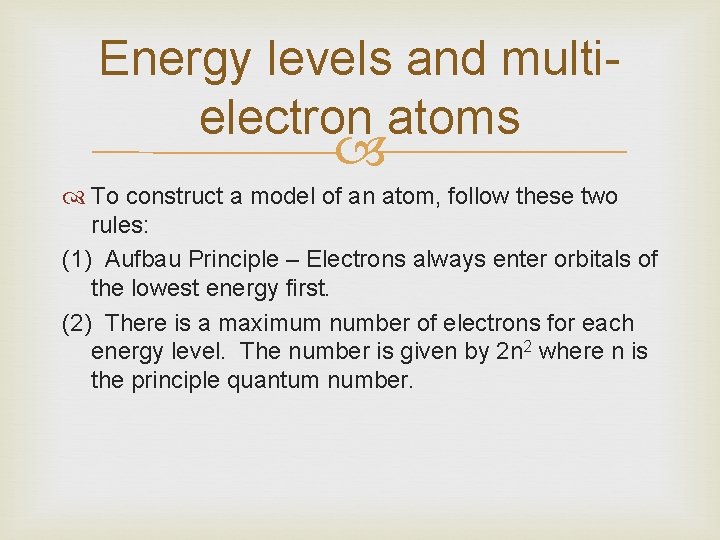 Energy levels and multi-electron atoms

To construct a model of an atom, follow these two rules:

(1) Aufbau Principle – Electrons always enter orbitals of the lowest energy first.

(2) There is a maximum number of electrons for each energy level. The number is given by $2n^2$ where n is the principle quantum number.